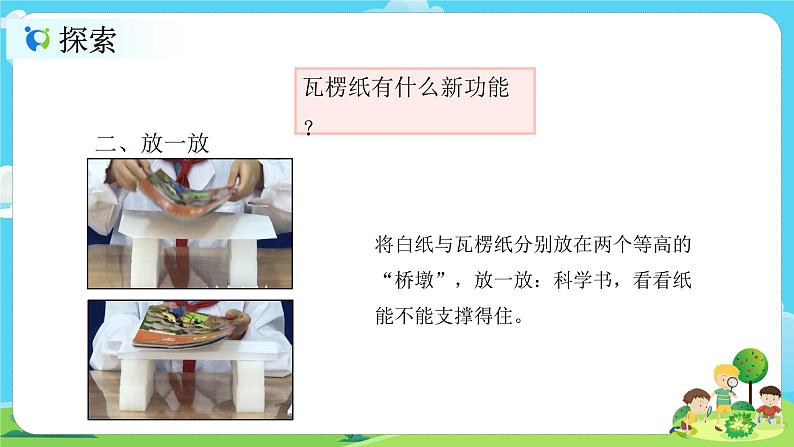 探索

瓦楞纸有什么新功能？

二、放一放

将白纸与瓦楞纸分别放在两个等高的“桥墩”，放一放：科学书，看看纸能不能支撑得住。